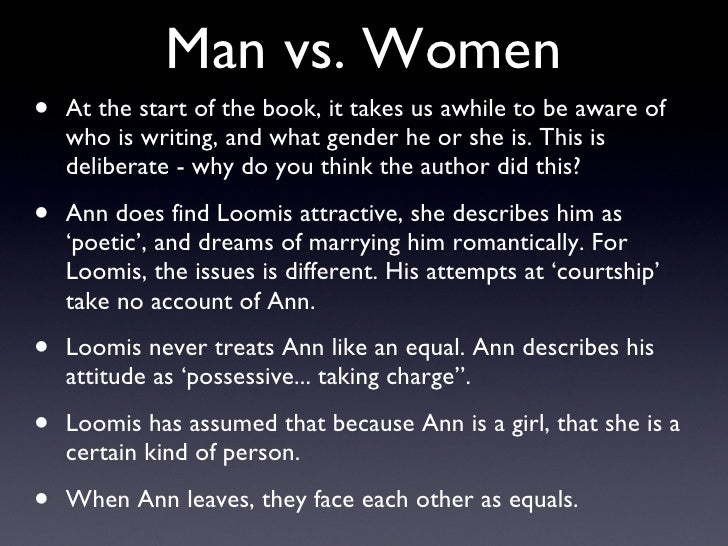 Man vs. Women

• At the start of the book, it takes us awhile to be aware of who is writing, and what gender he or she is. This is deliberate - why do you think the author did this?

• Ann does find Loomis attractive, she describes him as ‘poetic’, and dreams of marrying him romantically. For Loomis, the issues is different. His attempts at ‘courtship’ take no account of Ann.

• Loomis never treats Ann like an equal. Ann describes his attitude as ‘possessive... taking charge”.

• Loomis has assumed that because Ann is a girl, that she is a certain kind of person.

• When Ann leaves, they face each other as equals.